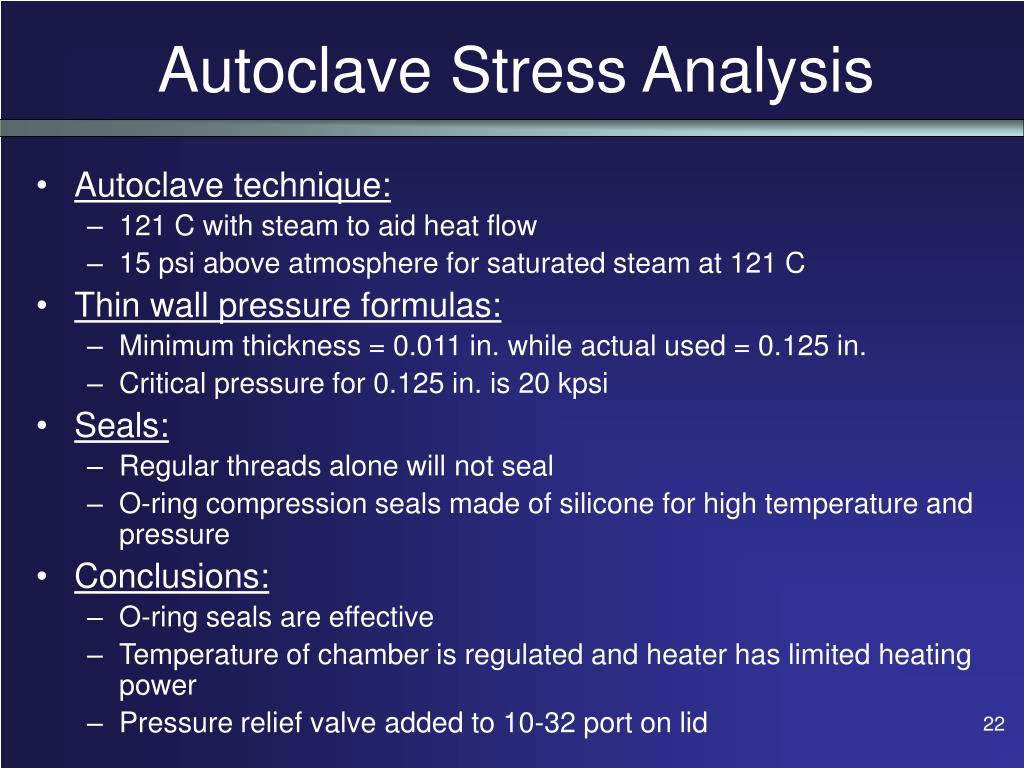 Autoclave Stress Analysis

• Autoclave technique:
– 121 C with steam to aid heat flow
– 15 psi above atmosphere for saturated steam at 121 C
• Thin wall pressure formulas:
– Minimum thickness = 0.011 in. while actual used = 0.125 in.
– Critical pressure for 0.125 in. is 20 kpsi
• Seals:
– Regular threads alone will not seal
– O-ring compression seals made of silicone for high temperature and pressure
• Conclusions:
– O-ring seals are effective
– Temperature of chamber is regulated and heater has limited heating power
– Pressure relief valve added to 10-32 port on lid

22